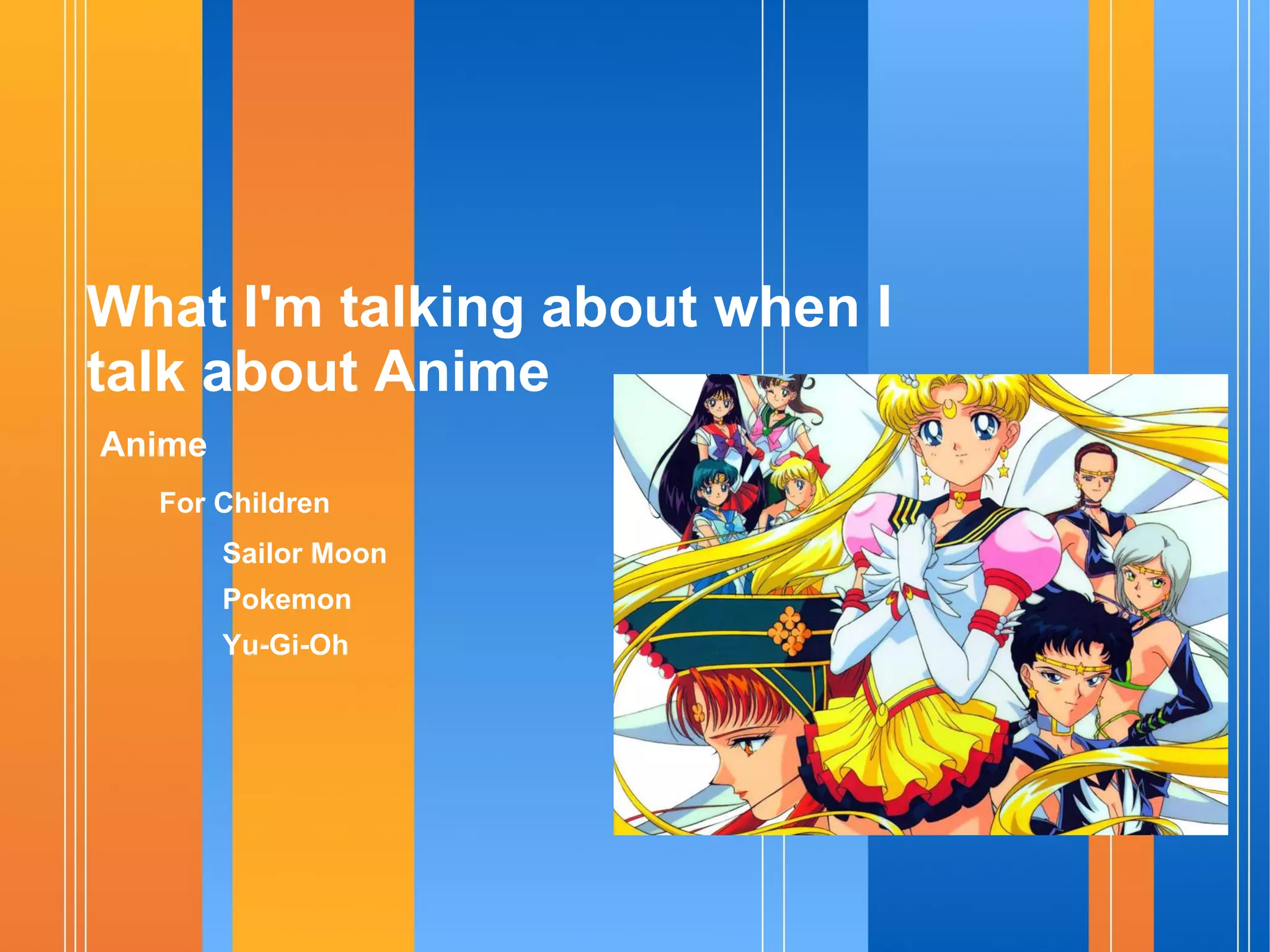 What I'm talking about when I talk about Anime

Anime

For Children

Sailor Moon

Pokemon

Yu-Gi-Oh